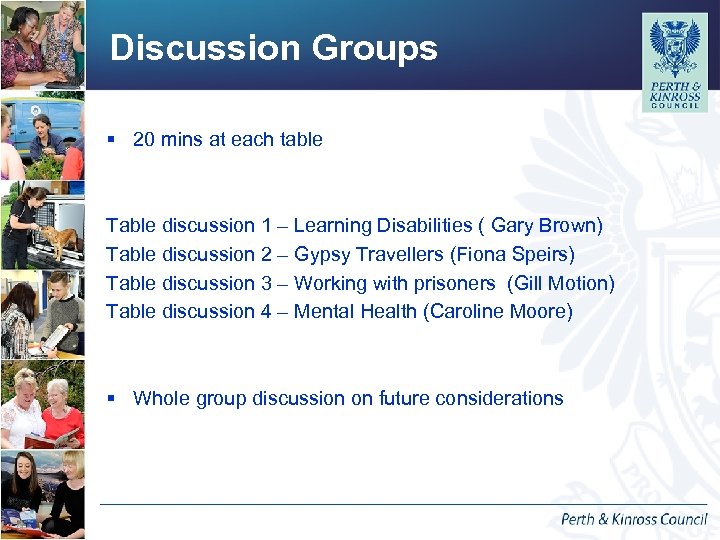 Discussion Groups

PERTH & KINROSS COUNCIL

▪ 20 mins at each table

Table discussion 1 – Learning Disabilities ( Gary Brown)
Table discussion 2 – Gypsy Travellers (Fiona Speirs)
Table discussion 3 – Working with prisoners (Gill Motion)
Table discussion 4 – Mental Health (Caroline Moore)

▪ Whole group discussion on future considerations

Perth & Kinross Council